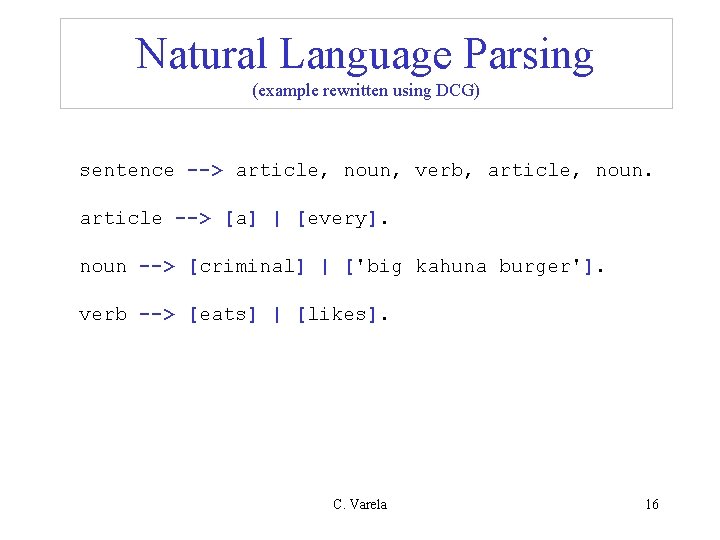 Natural Language Parsing
(example rewritten using DCG)

sentence --> article, noun, verb, article, noun.

article --> [a] | [every].

noun --> [criminal] | ['big kahuna burger'].

verb --> [eats] | [likes].

C. Varela

16